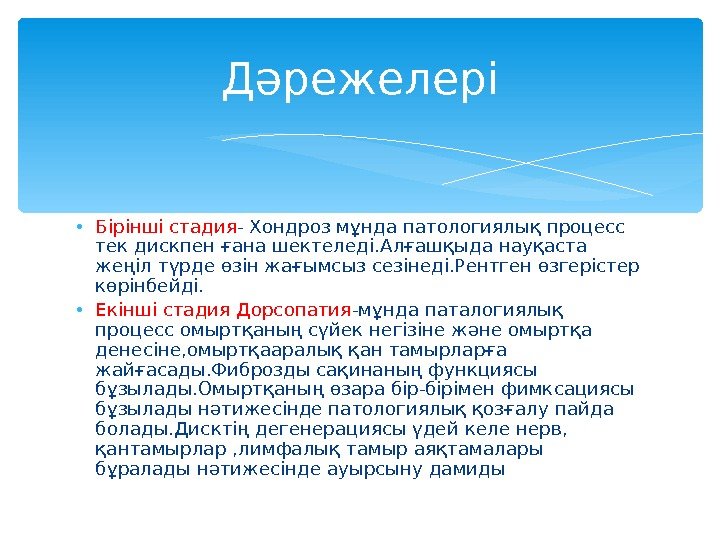 Дәрежелері

• Бірінші стадия- Хондроз мұнда патологиялық процесс тек дискпен ғана шектеледі.Алғашқыда науқаста жеңіл түрде өзін жағымсыз сезінеді.Рентген өзгерістер көрінбейді.
• Екінші стадия Дорсопатия-мұнда паталогиялық процесс омыртқаның сүйек негізіне және омыртқа денесіне,омыртқааралық қан тамырларға жайғасады.Фиброзды сақинаның функциясы бұзылады.Омыртқаның өзара бір-бірімен фимксациясы бұзылады нәтижесінде патологиялық қозғалу пайда болады.Дисктің дегенерациясы үдей келе нерв, қантамырлар ,лимфалық тамыр аяқтамалары бұралады нәтижесінде ауырсыну дамиды